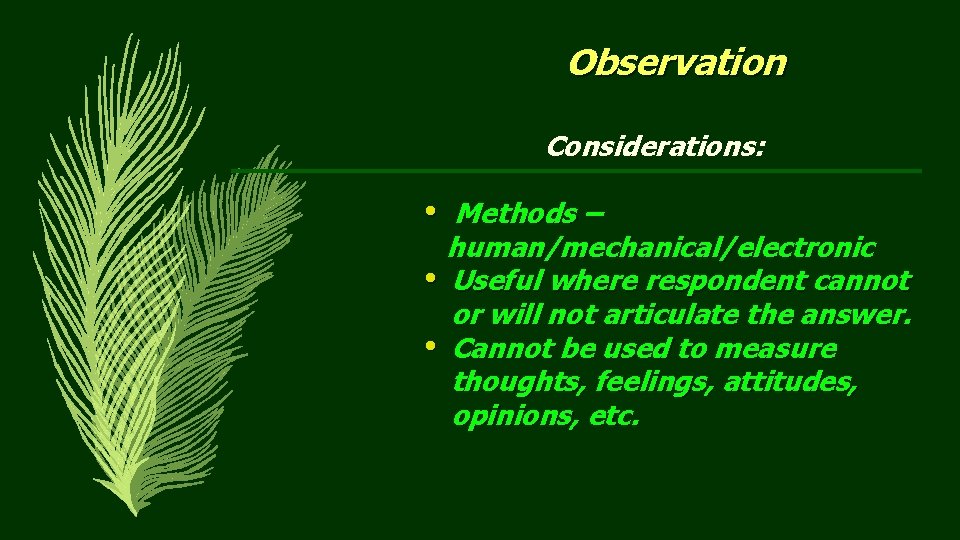 Observation

Considerations:

• Methods – human/mechanical/electronic
• Useful where respondent cannot or will not articulate the answer.
• Cannot be used to measure thoughts, feelings, attitudes, opinions, etc.